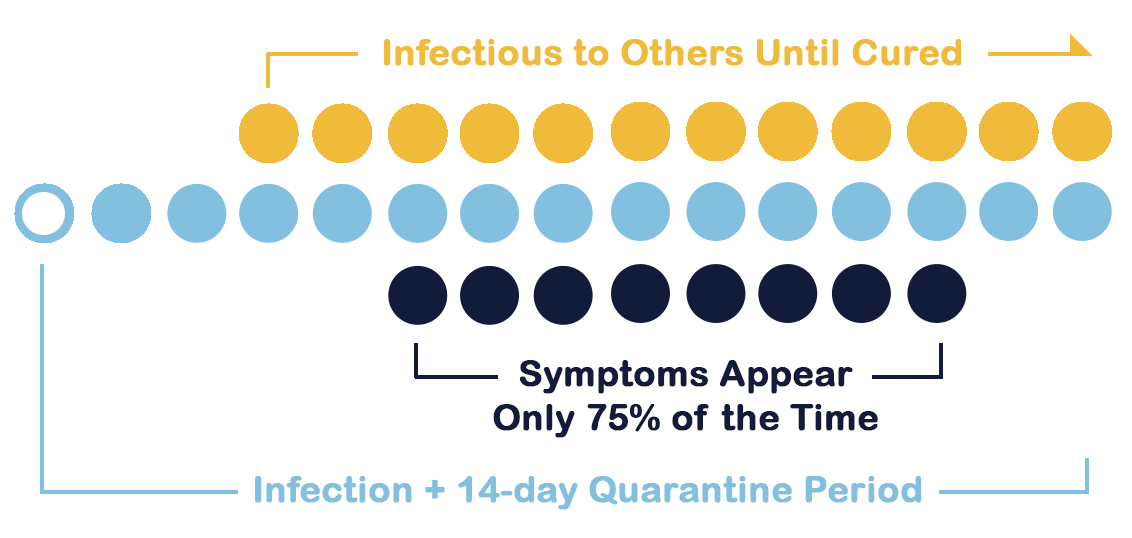 Infectious to Others Until Cured

Symptoms Appear
Only 75% of the Time

Infection + 14-day Quarantine Period